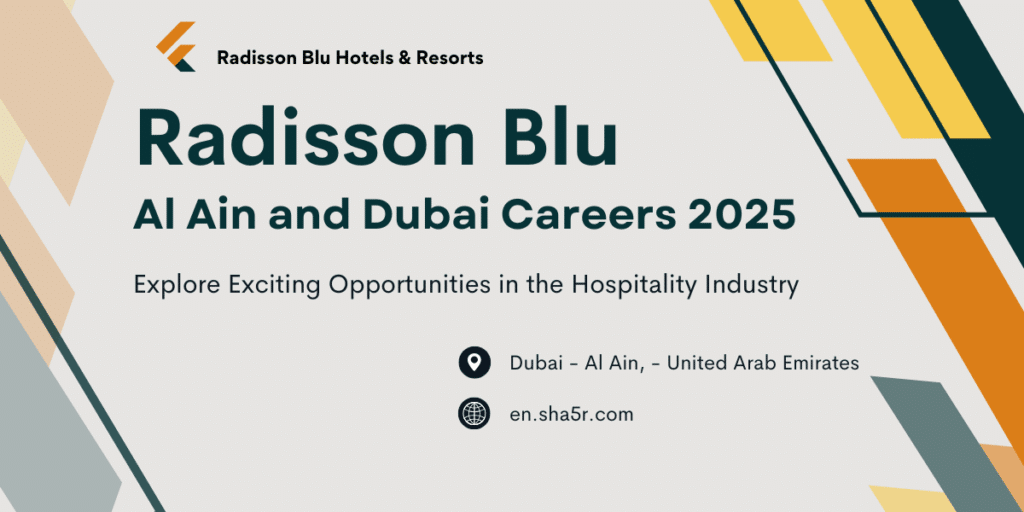 Radisson Blu Hotels & Resorts

Radisson Blu

Al Ain and Dubai Careers 2025

Explore Exciting Opportunities in the Hospitality Industry

Dubai - Al Ain, - United Arab Emirates

en.sha5r.com